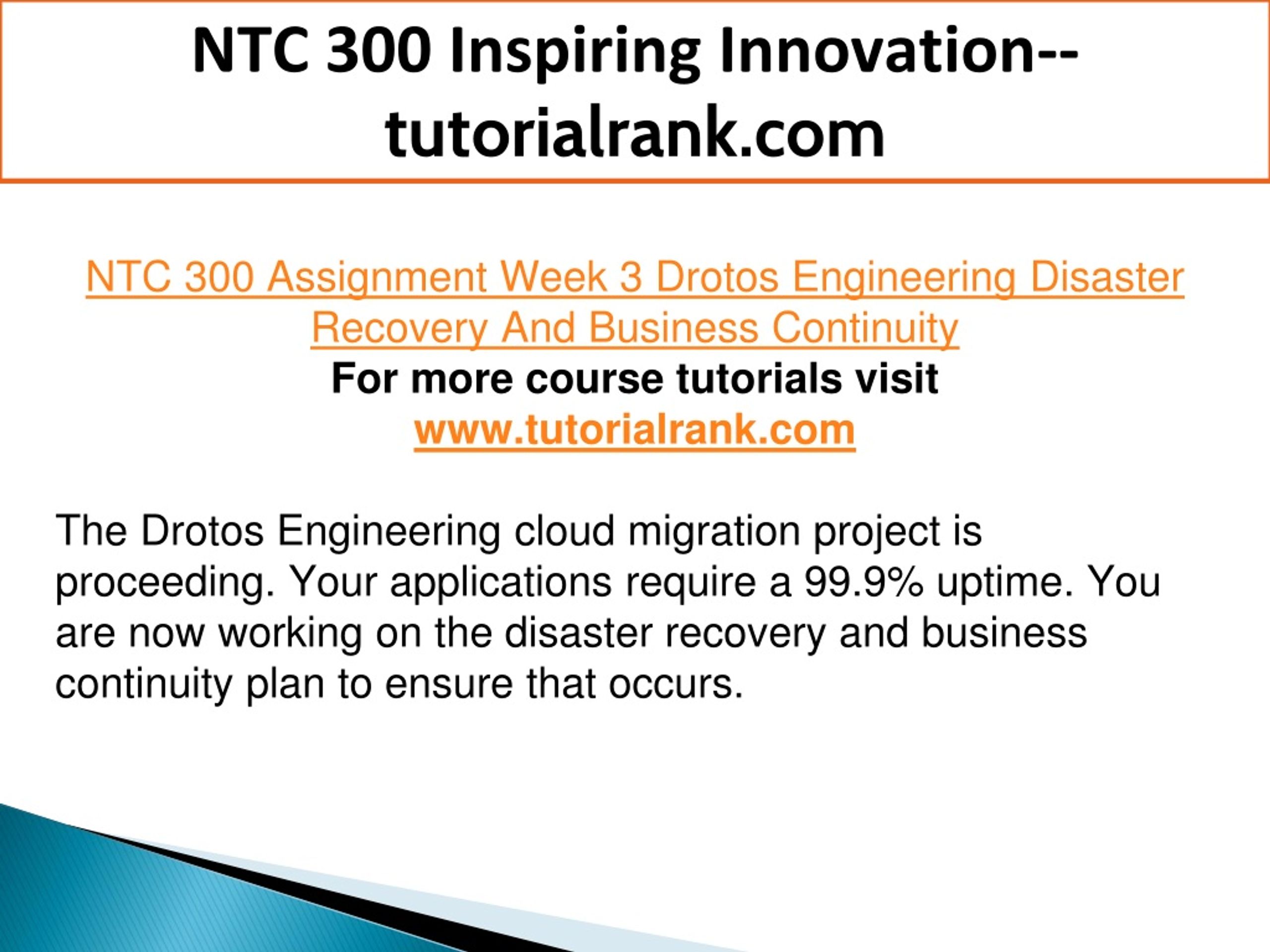 NTC 300 Inspiring Innovation--tutorialrank.com

NTC 300 Assignment Week 3 Drotos Engineering Disaster Recovery And Business Continuity
For more course tutorials visit
www.tutorialrank.com

The Drotos Engineering cloud migration project is proceeding. Your applications require a 99.9% uptime. You are now working on the disaster recovery and business continuity plan to ensure that occurs.